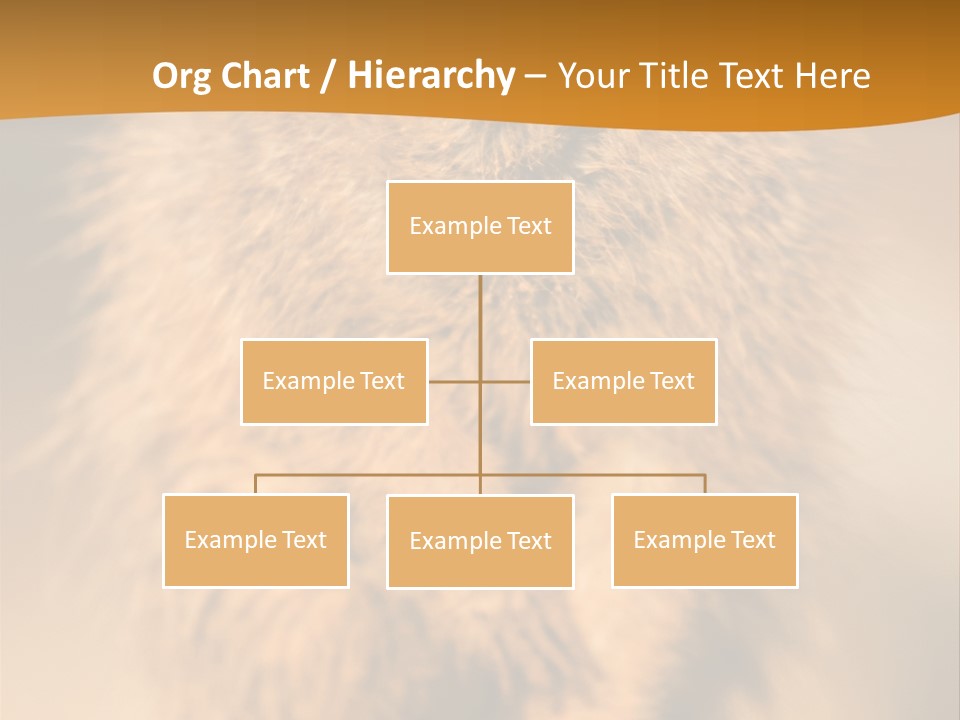 Org Chart / Hierarchy – Your Title Text Here

Example Text

Example Text

Example Text

Example Text

Example Text

Example Text